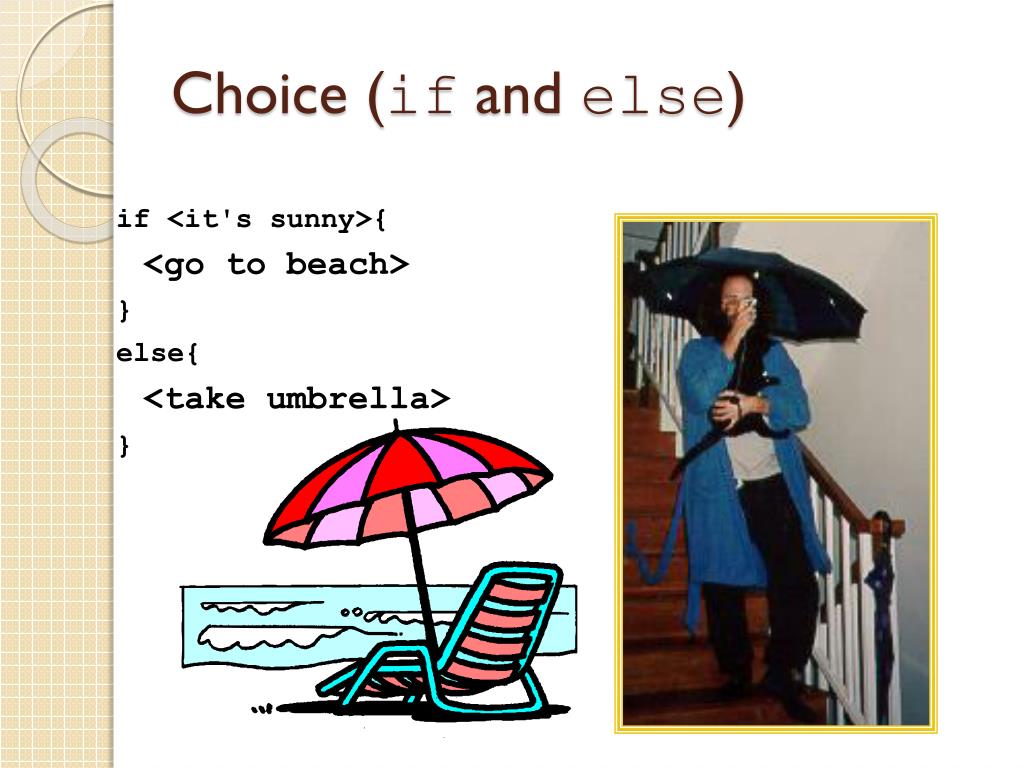 Choice (if and else)

if <it's sunny>{
<go to beach>
}
else{
<take umbrella>
}